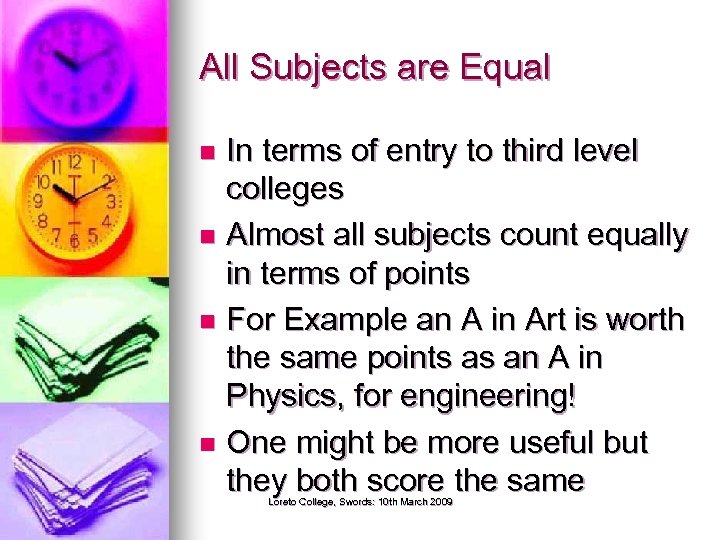 All Subjects are Equal

- In terms of entry to third level colleges
- Almost all subjects count equally in terms of points
- For Example an A in Art is worth the same points as an A in Physics, for engineering!
- One might be more useful but they both score the same

Loreto College, Swords: 10th March 2009